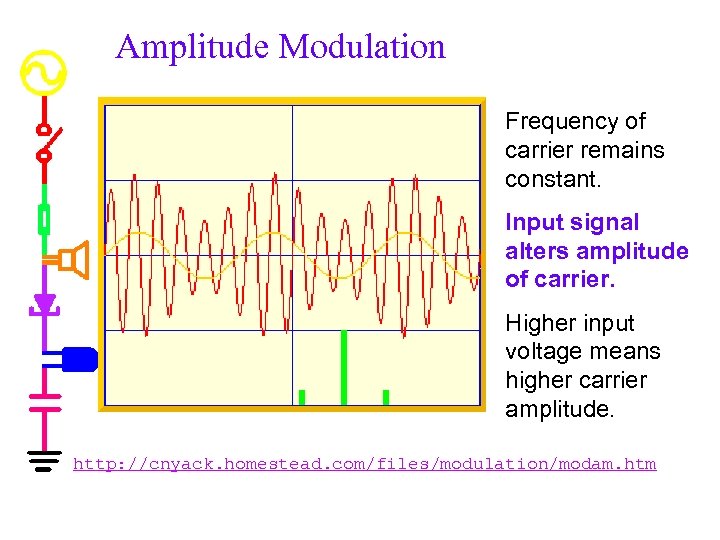 Amplitude Modulation

Frequency of carrier remains constant.

Input signal alters amplitude of carrier.

Higher input voltage means higher carrier amplitude.

http://cnyack.homestead.com/files/modulation/modam.htm